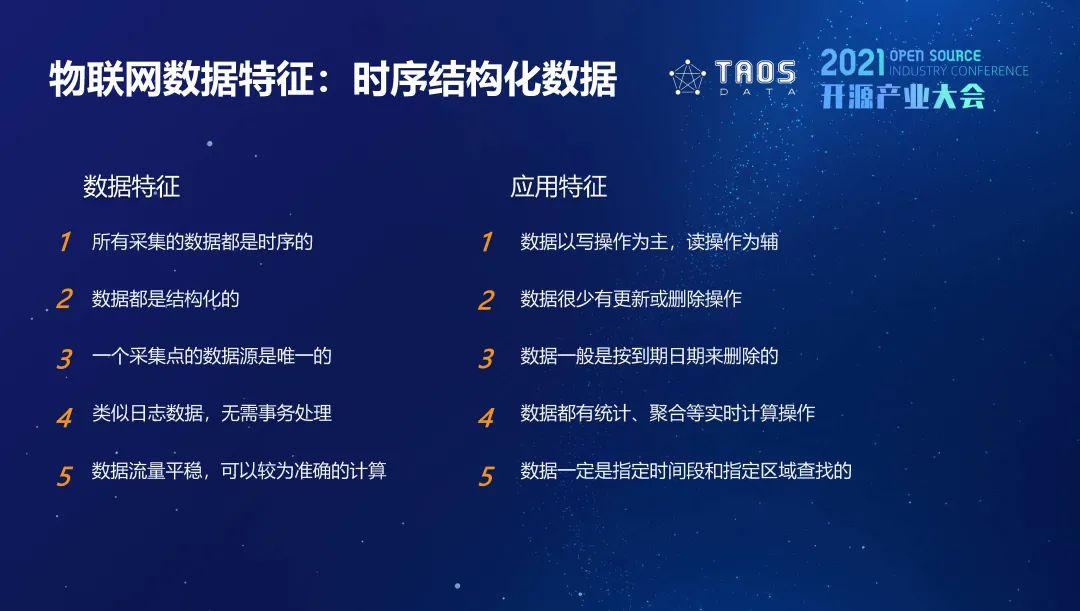 物联网数据特征：时序结构化数据

TAOS DATA

2021 OPEN SOURCE INDUSTRY CONFERENCE
开源产业大会

数据特征

1 所有采集的数据都是时序的

2 数据都是结构化的

3 一个采集点的数据源是唯一的

4 类似日志数据，无需事务处理

5 数据流量平稳，可以较为准确的计算

应用特征

1 数据以写操作为主，读操作为辅

2 数据很少有更新或删除操作

3 数据一般是按到期日期来删除的

4 数据都有统计、聚合等实时计算操作

5 数据一定是指定时间段和指定区域查找的